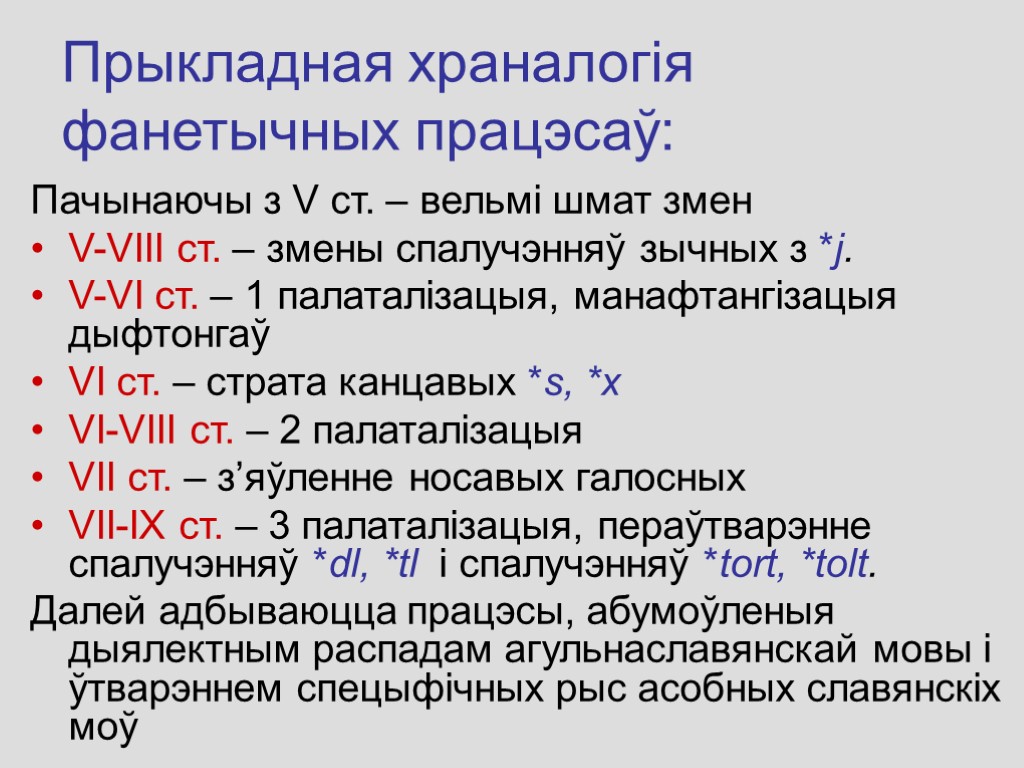 Прыкладная храналогія фанетычных працэсаў:

Пачынаючы з V ст. – вельмі шмат змен

• V-VIII ст. – змены спалучэнняў зычных з *j.
• V-VI ст. – 1 палаталізацыя, манафтангізацыя дыфтонгаў
• VI ст. – страта канцавых *s, *x
• VI-VIII ст. – 2 палаталізацыя
• VII ст. – з’яўленне носавых галосных
• VII-IX ст. – 3 палаталізацыя, пераўтварэнне спалучэнняў *dl, *tl і спалучэнняў *tort, *tolt.

Далей адбываюцца працэсы, абумоўленыя дыялектным распадам агульнаславянскай мовы і ўтварэннем спецыфічных рыс асобных славянскіх моў